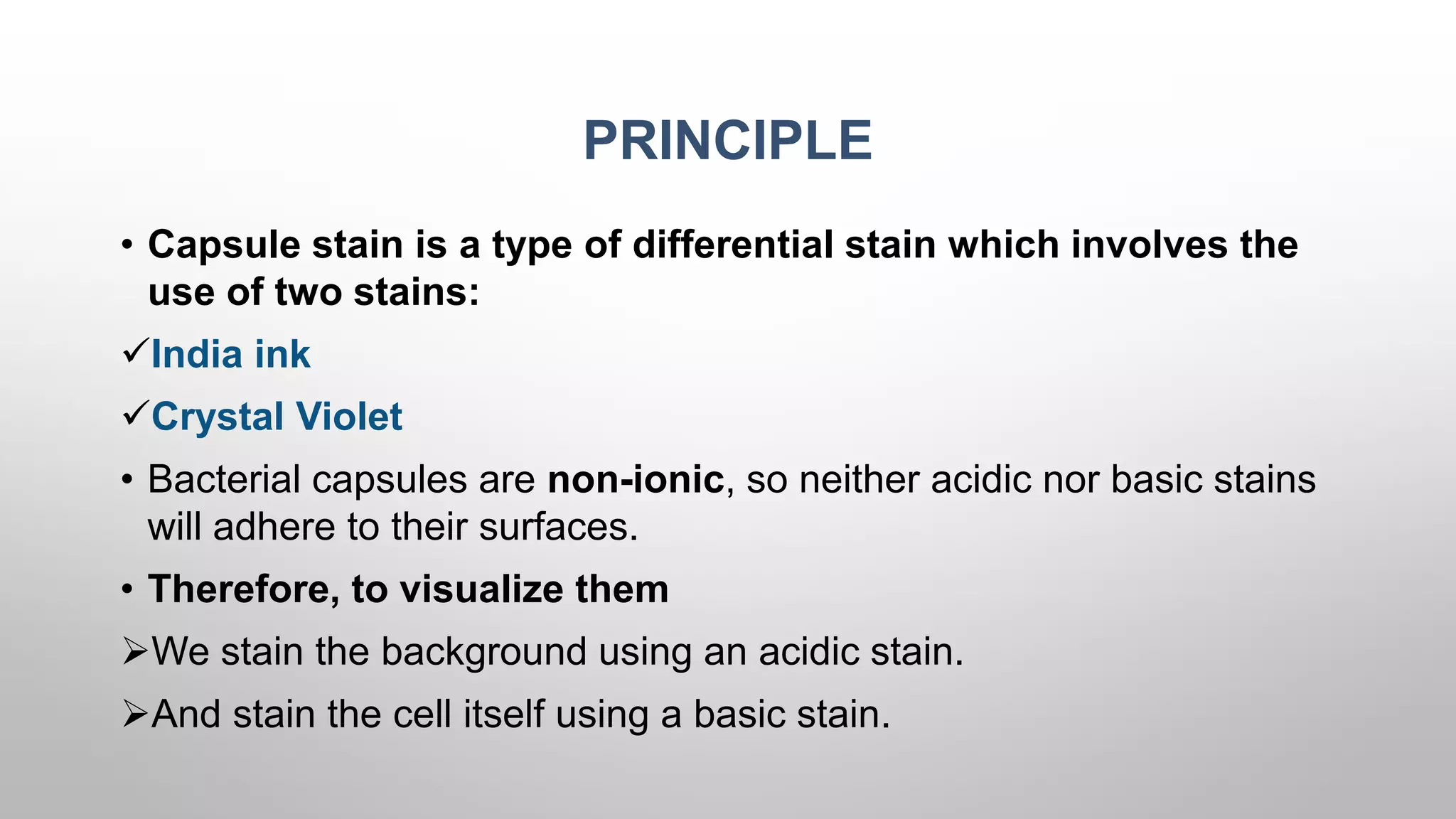 PRINCIPLE

• Capsule stain is a type of differential stain which involves the use of two stains:

✓India ink

✓Crystal Violet

• Bacterial capsules are non-ionic, so neither acidic nor basic stains will adhere to their surfaces.

• Therefore, to visualize them

➢We stain the background using an acidic stain.

➢And stain the cell itself using a basic stain.